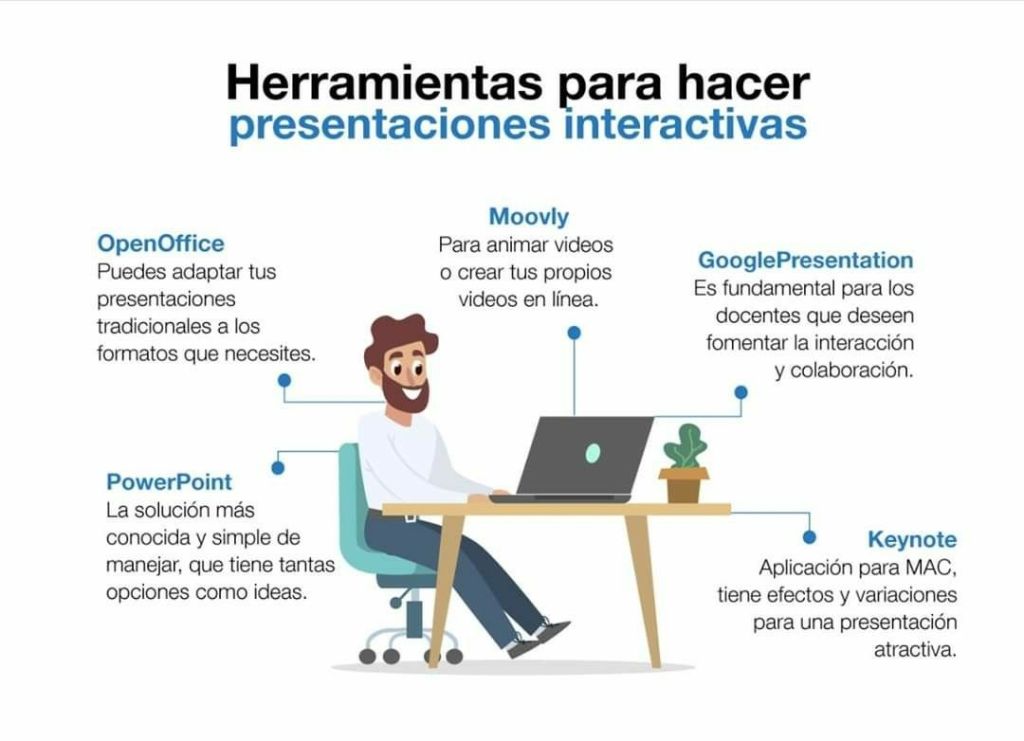 Herramientas para hacer
presentaciones interactivas

OpenOffice
Puedes adaptar tus presentaciones tradicionales a los formatos que necesites.

Moovly
Para animar videos o crear tus propios videos en línea.

GooglePresentation
Es fundamental para los docentes que deseen fomentar la interacción y colaboración.

PowerPoint
La solución más conocida y simple de manejar, que tiene tantas opciones como ideas.

Keynote
Aplicación para MAC, tiene efectos y variaciones para una presentación atractiva.